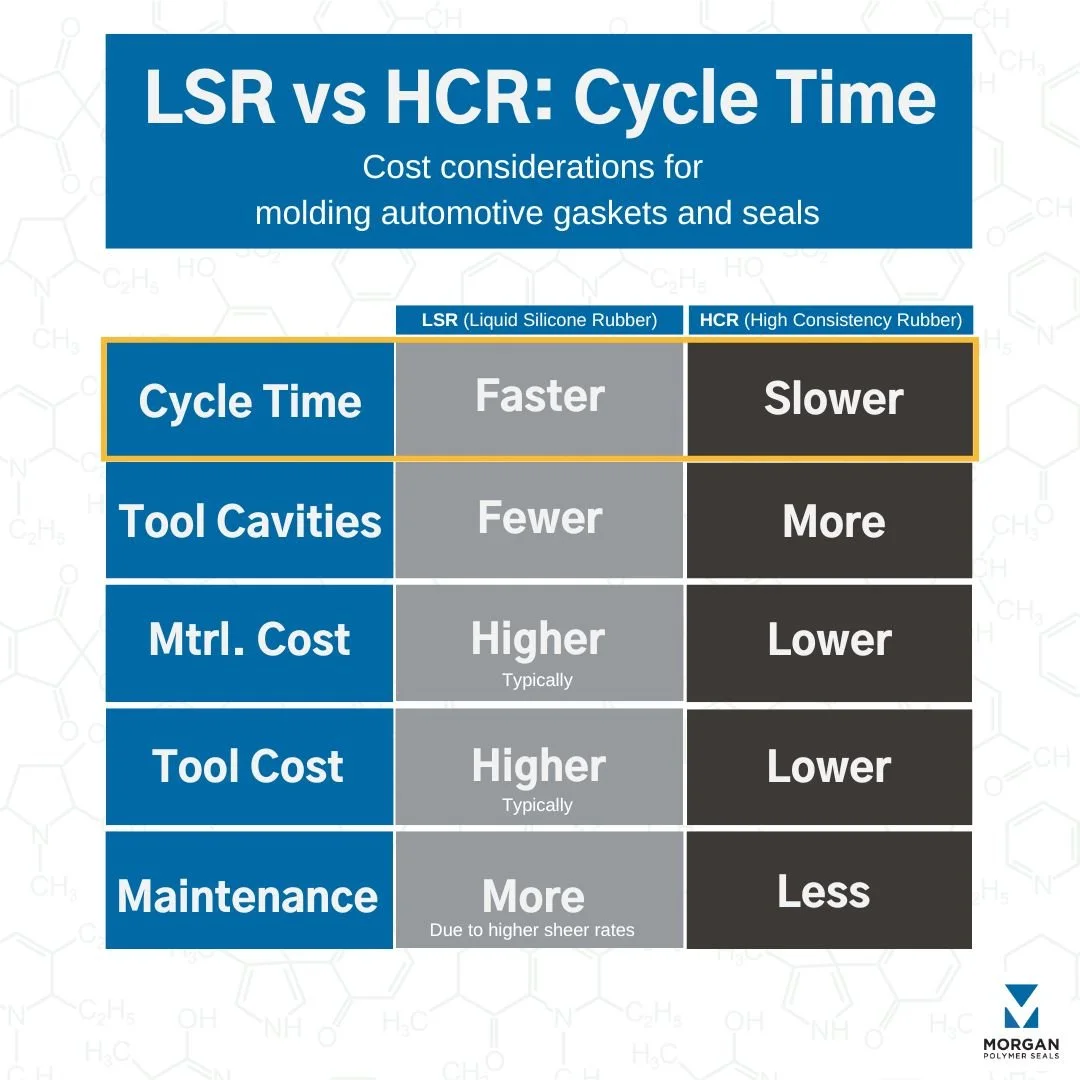 LSR vs HCR: Cycle Time

Cost considerations for molding automotive gaskets and seals

| | LSR (Liquid Silicone Rubber) | HCR (High Consistency Rubber) |
|---|---|---|
| Cycle Time | Faster | Slower |
| Tool Cavities | Fewer | More |
| Mtrl. Cost | Higher Typically | Lower |
| Tool Cost | Higher Typically | Lower |
| Maintenance | More Due to higher sheer rates | Less |

MORGAN POLYMER SEALS